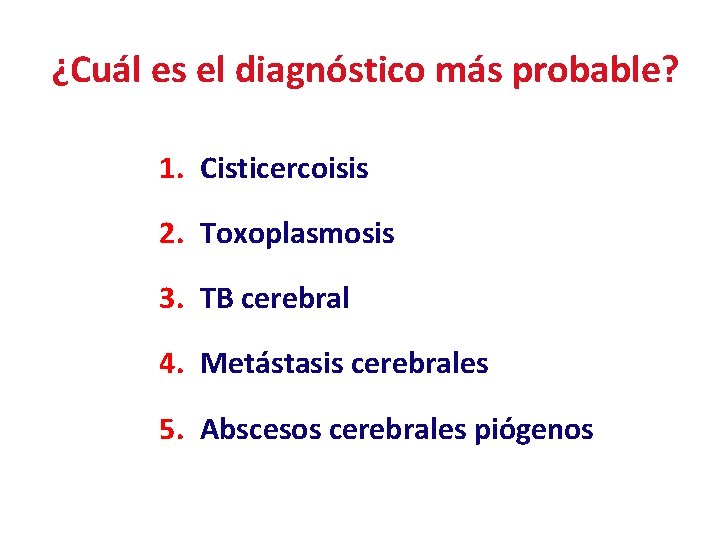 ¿Cuál es el diagnóstico más probable?

1. Cisticercoisis

2. Toxoplasmosis

3. TB cerebral

4. Metástasis cerebrales

5. Abscesos cerebrales piógenos